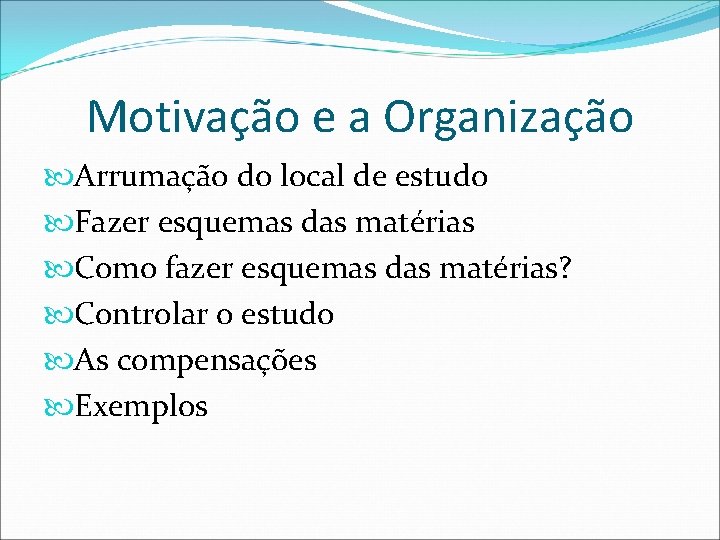 Motivação e a Organização

Arrumação do local de estudo
Fazer esquemas das matérias
Como fazer esquemas das matérias?
Controlar o estudo
As compensações
Exemplos